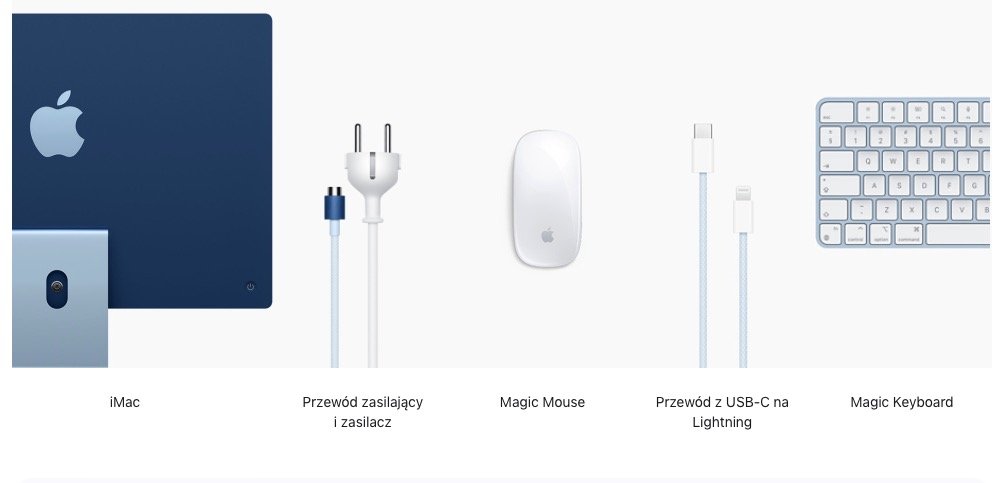 iMac

Przewód zasilający i zasilacz

Magic Mouse

Przewód z USB-C na Lightning

Magic Keyboard